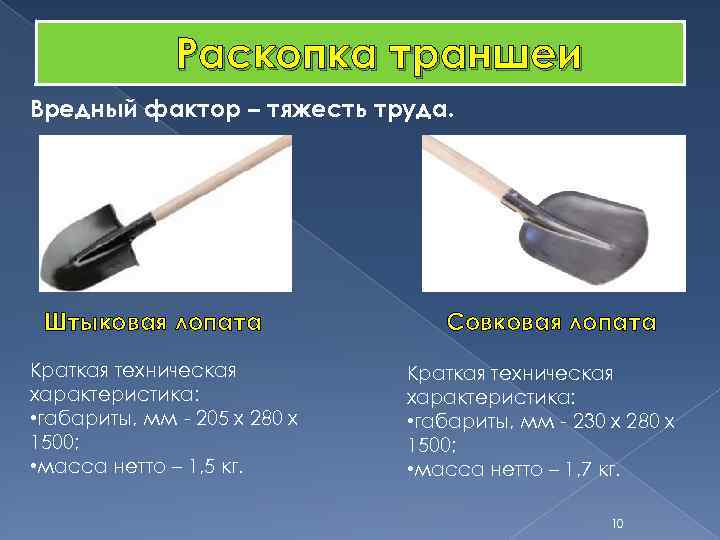 Раскопка траншеи

Вредный фактор – тяжесть труда.

Штыковая лопата

Краткая техническая характеристика:
•габариты, мм - 205 х 280 х 1500;
•масса нетто – 1,5 кг.

Совковая лопата

Краткая техническая характеристика:
•габариты, мм - 230 х 280 х 1500;
•масса нетто – 1,7 кг.

10